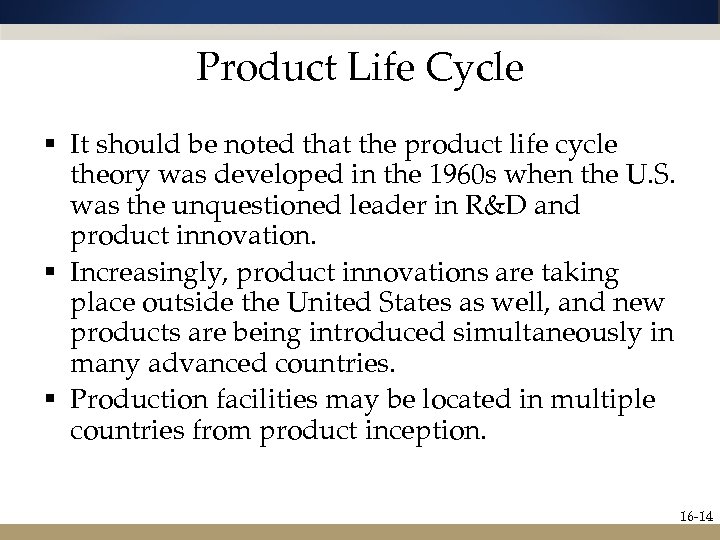 Product Life Cycle

▪ It should be noted that the product life cycle theory was developed in the 1960s when the U.S. was the unquestioned leader in R&D and product innovation.

▪ Increasingly, product innovations are taking place outside the United States as well, and new products are being introduced simultaneously in many advanced countries.

▪ Production facilities may be located in multiple countries from product inception.

16-14